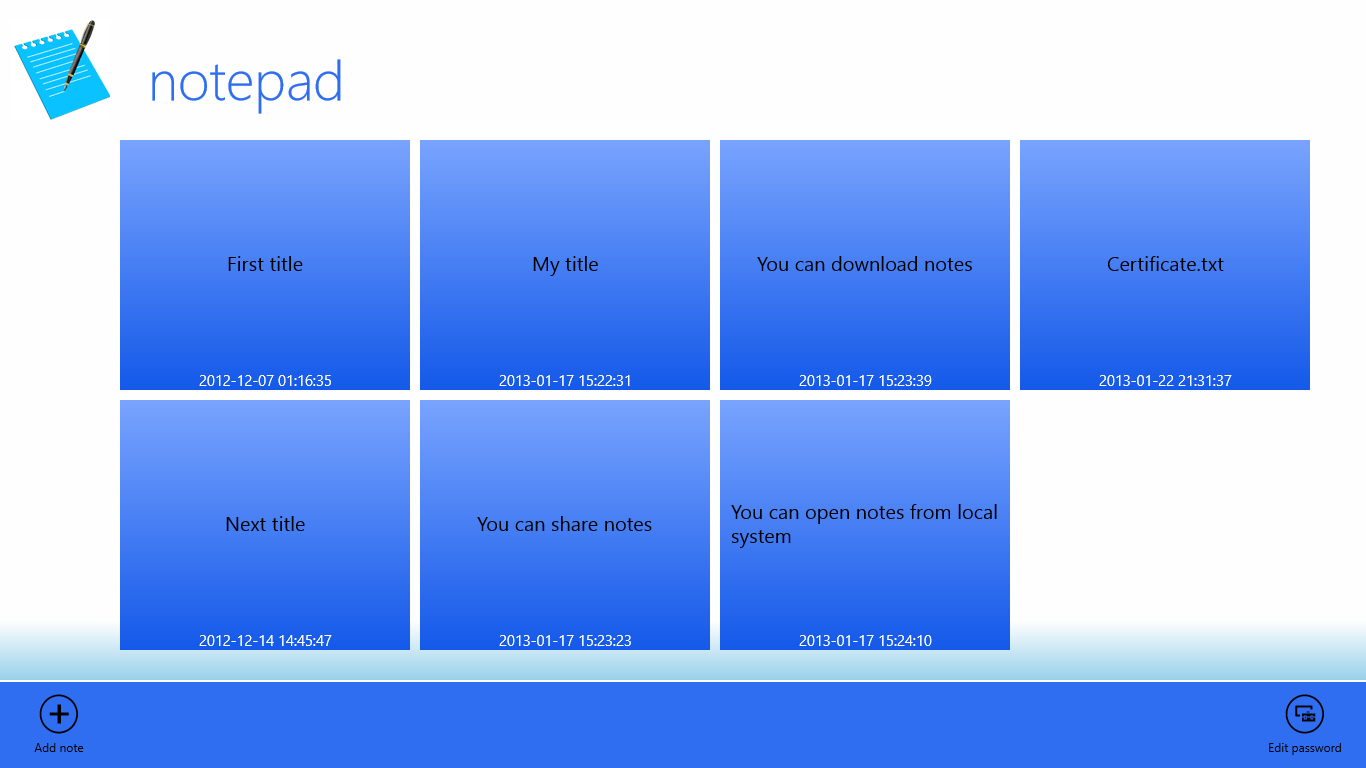 notepad

First title
2012-12-07 01:16:35

My title
2013-01-17 15:22:31

You can download notes
2013-01-17 15:23:39

Certificate.txt
2013-01-22 21:31:37

Next title
2012-12-14 14:45:47

You can share notes
2013-01-17 15:23:23

You can open notes from local system
2013-01-17 15:24:10

Add note

Edit password